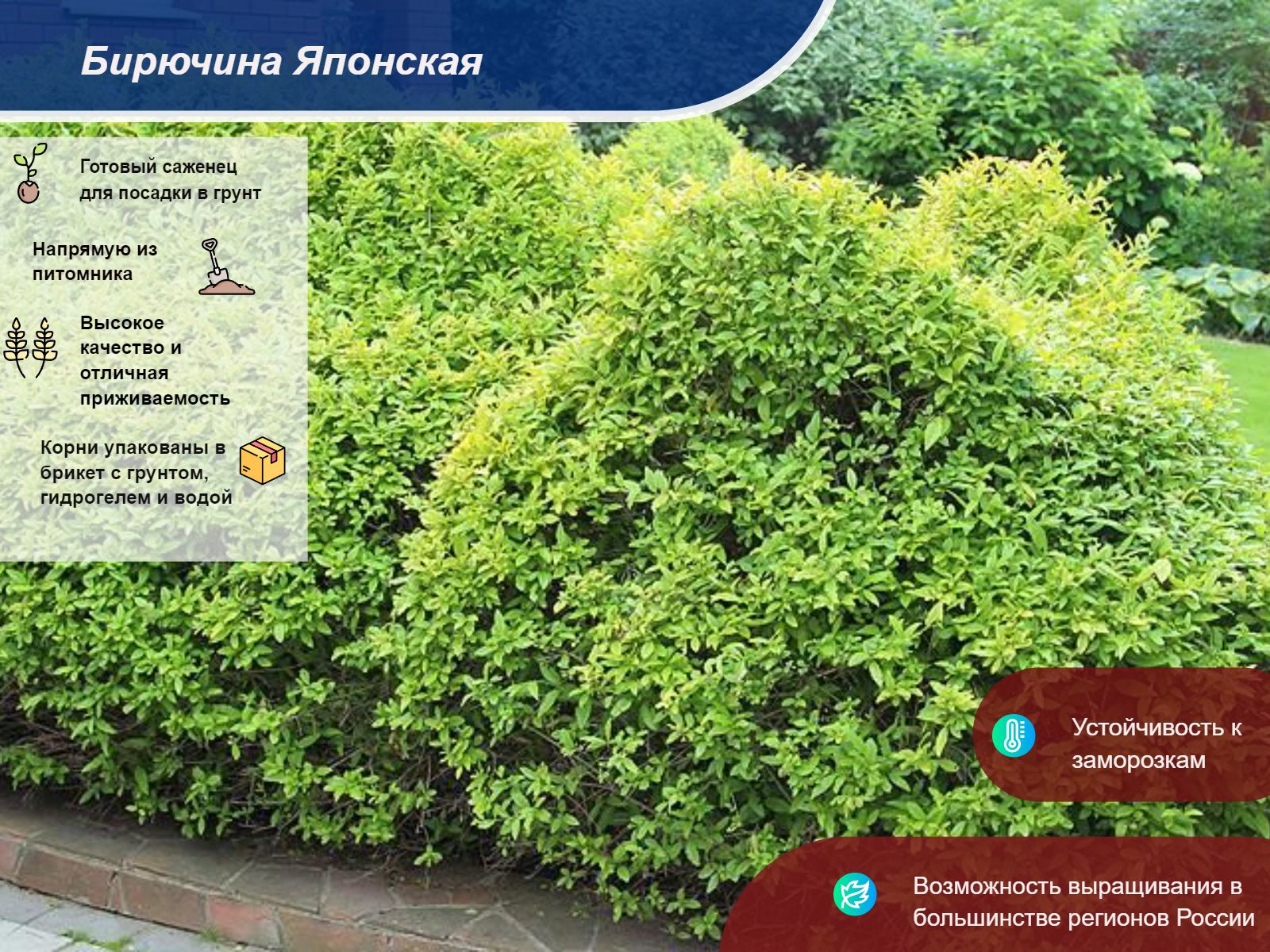 Бирючина Японская

Готовый саженец для посадки в грунт

Напрямую из питомника

Высокое качество и отличная приживаемость

Корни упакованы в брикет с грунтом, гидрогелем и водой

Устойчивость к заморозкам

Возможность выращивания в большинстве регионов России